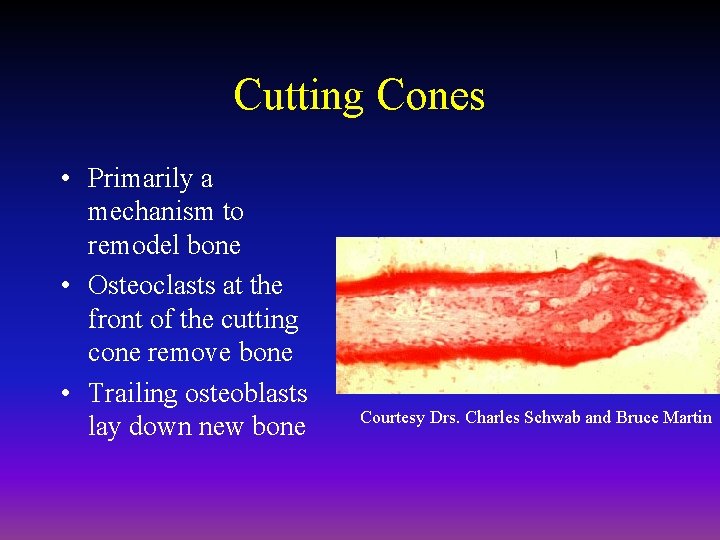 Cutting Cones

• Primarily a mechanism to remodel bone
• Osteoclasts at the front of the cutting cone remove bone
• Trailing osteoblasts lay down new bone

Courtesy Drs. Charles Schwab and Bruce Martin